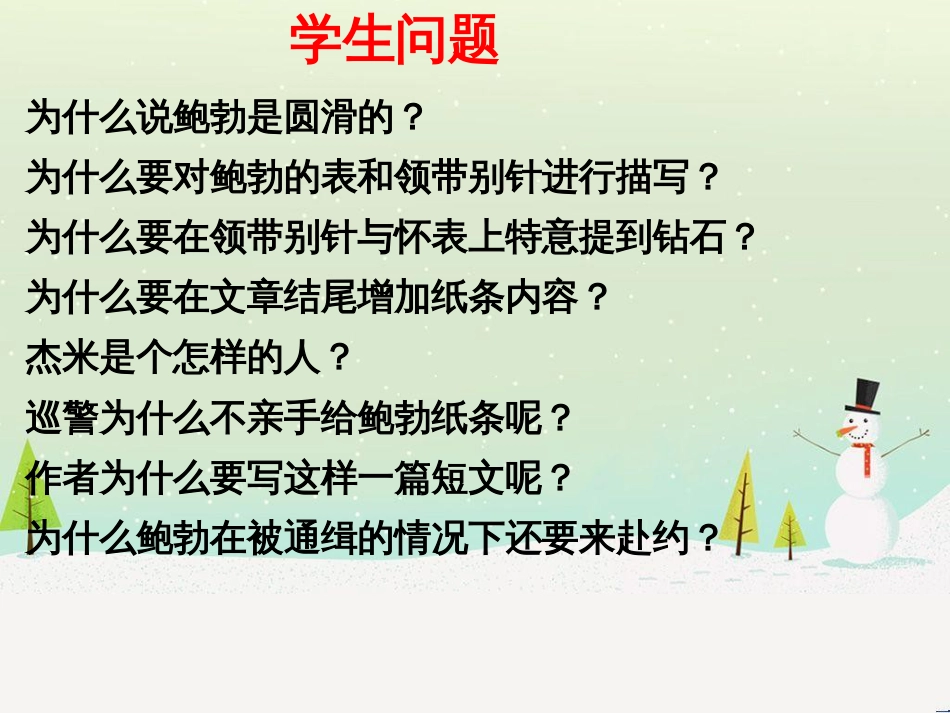 学生问题

为什么说鲍勃是圆滑的？

为什么要对鲍勃的表和领带别针进行描写？

为什么要在领带别针与怀表上特意提到钻石？

为什么要在文章结尾增加纸条内容？

杰米是个怎样的人？

巡警为什么不亲手给鲍勃纸条呢？

作者为什么要写这样一篇短文呢？

为什么鲍勃在被通缉的情况下还要来赴约？